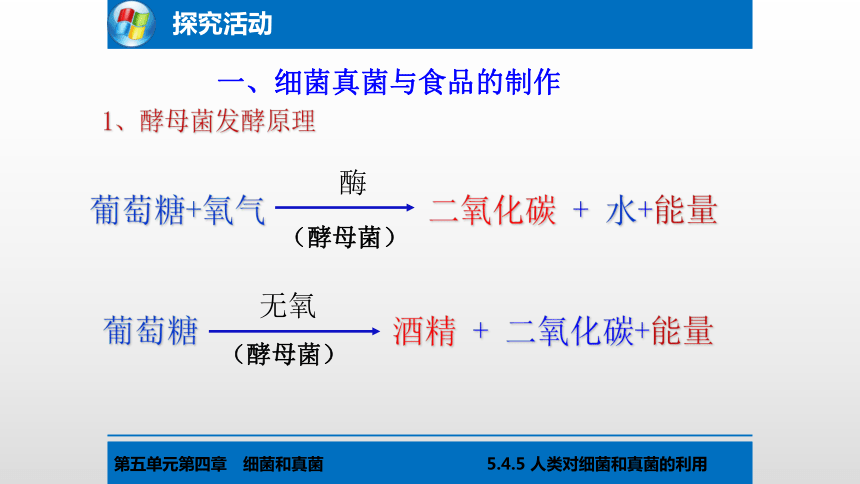 探究活动

一、细菌真菌与食品的制作

1、酵母菌发酵原理

葡萄糖+氧气 $\xrightarrow[\text{（酵母菌）}]{\text{酶}}$ 二氧化碳 + 水+能量

葡萄糖 $\xrightarrow[\text{（酵母菌）}]{\text{无氧}}$ 酒精 + 二氧化碳+能量

第五单元第四章 细菌和真菌 5.4.5 人类对细菌和真菌的利用